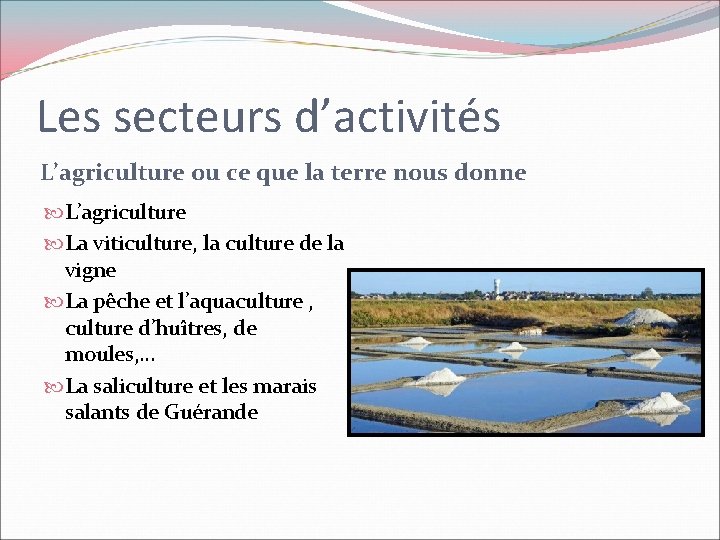 Les secteurs d’activités

L’agriculture ou ce que la terre nous donne

L’agriculture

La viticulture, la culture de la vigne

La pêche et l’aquaculture , culture d’huîtres, de moules,…

La saliculture et les marais salants de Guérande